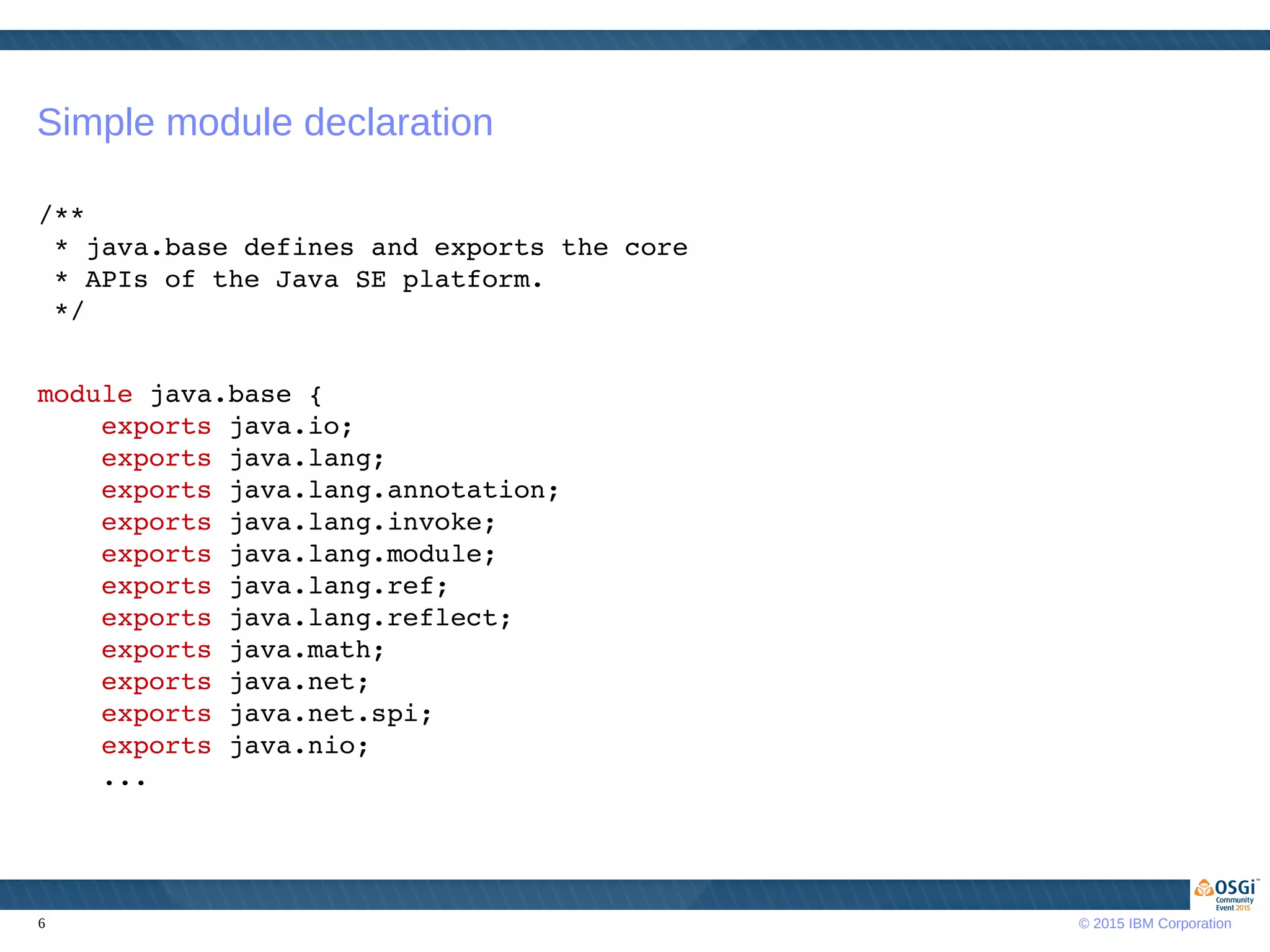 Simple module declaration

/**
 * java.base defines and exports the core
 * APIs of the Java SE platform.
 */

module java.base {
    exports java.io;
    exports java.lang;
    exports java.lang.annotation;
    exports java.lang.invoke;
    exports java.lang.module;
    exports java.lang.ref;
    exports java.lang.reflect;
    exports java.math;
    exports java.net;
    exports java.net.spi;
    exports java.nio;
    ...

OSGi™ Community Event 2015

6

© 2015 IBM Corporation